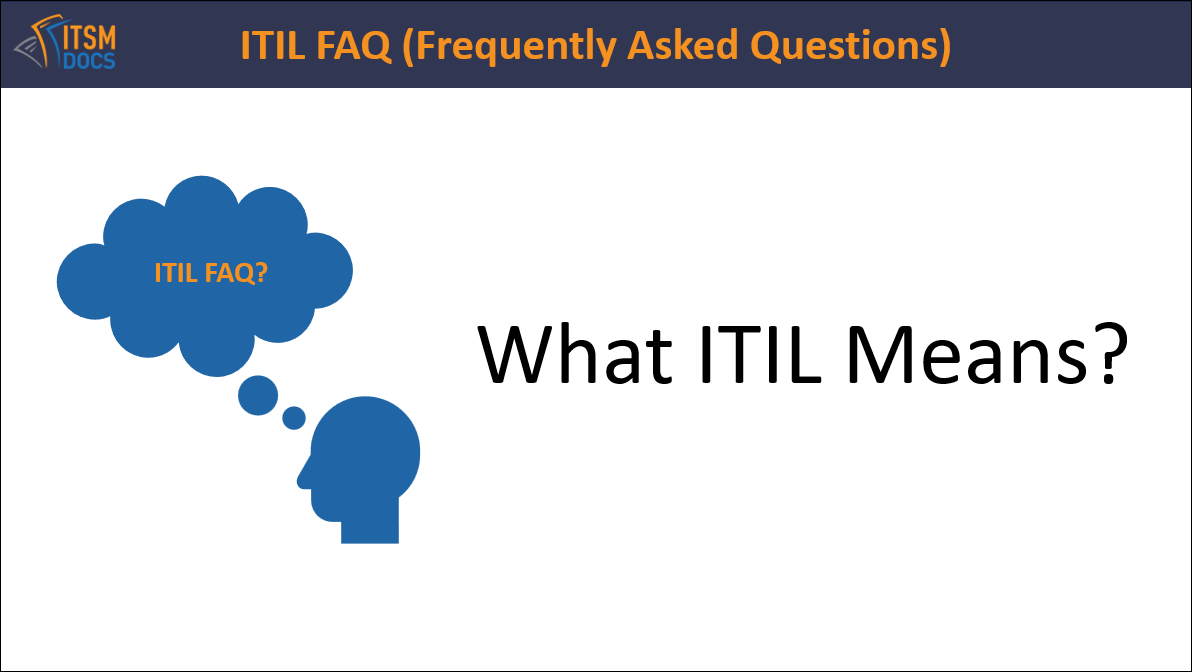 ITSM DOCS

ITIL FAQ (Frequently Asked Questions)

ITIL FAQ?

What ITIL Means?